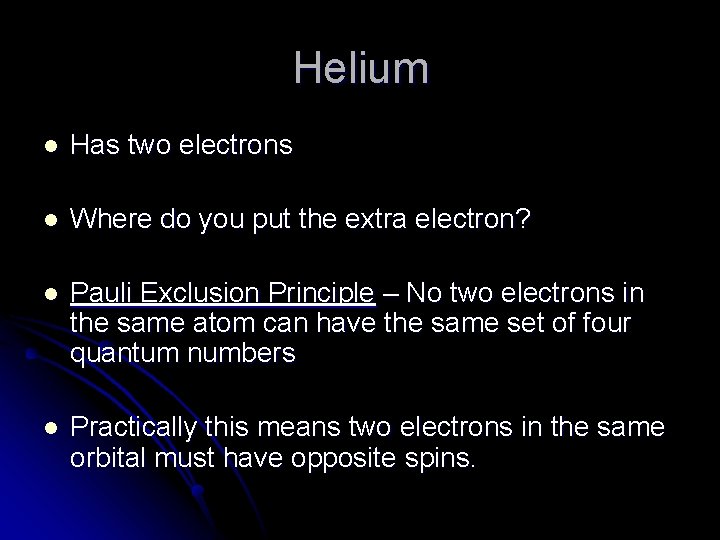 Helium

- Has two electrons

- Where do you put the extra electron?

- Pauli Exclusion Principle – No two electrons in the same atom can have the same set of four quantum numbers

- Practically this means two electrons in the same orbital must have opposite spins.